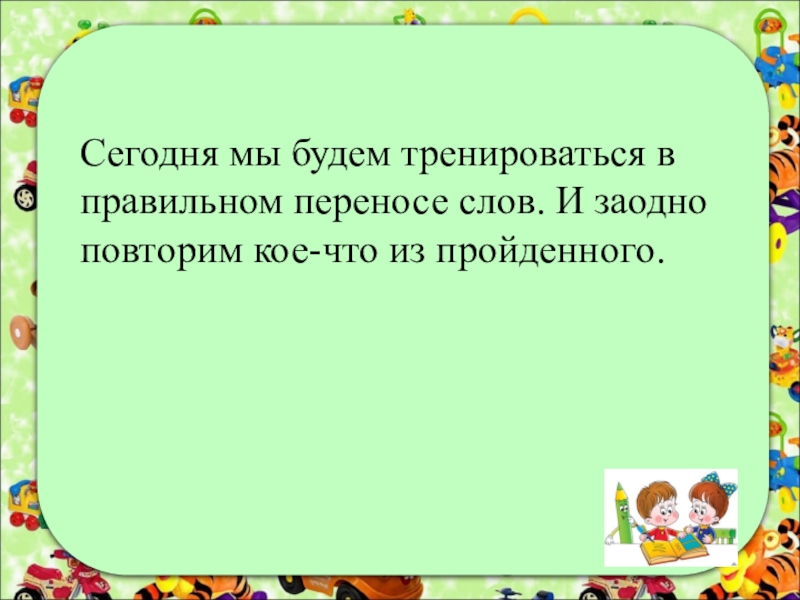 Сегодня мы будем тренироваться в правильном переносе слов. И заодно повторим кое-что из пройденного.